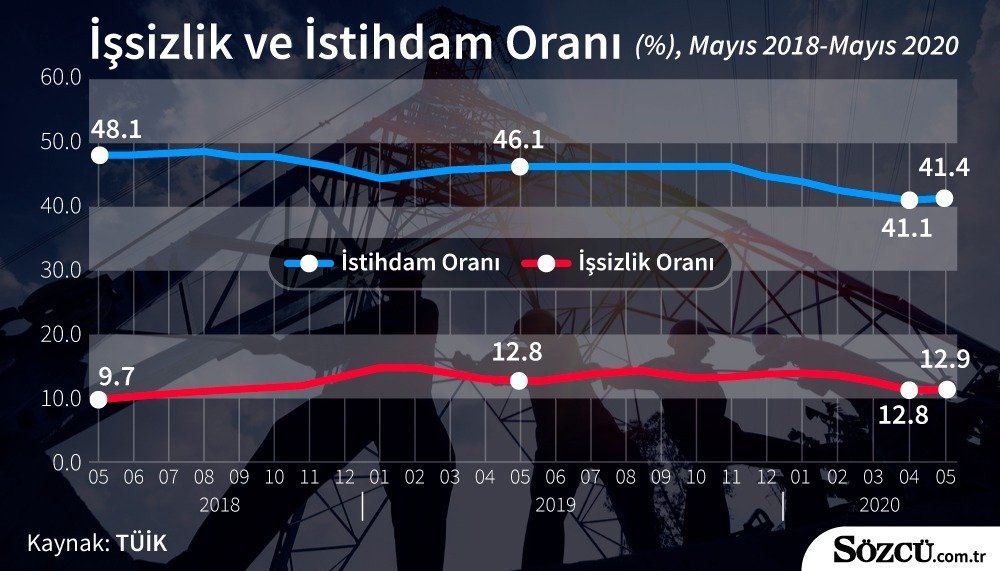 İşsizlik ve İstihdam Oranı (%), Mayıs 2018-Mayıs 2020

60.0
50.0
40.0
30.0
20.0
10.0
0.0

48.1
46.1
41.4
41.1

İstihdam Oranı
İşsizlik Oranı

9.7
12.8
12.9
12.8

05 06 07 08 09 10 11 12 01 02 03 04 05 06 07 08 09 10 11 12 01 02 03 04 05
2018
2019
2020

Kaynak: TÜİK

SÖZCÜ.com.tr